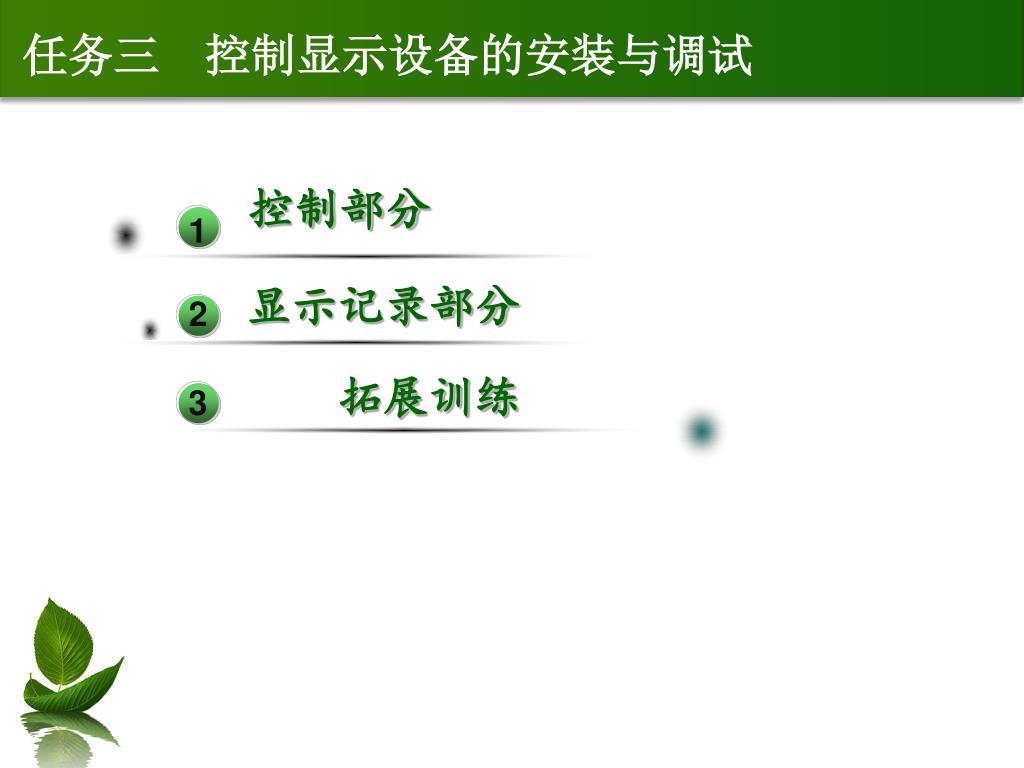 任务三　控制显示设备的安装与调试

1 控制部分

2 显示记录部分

3 拓展训练